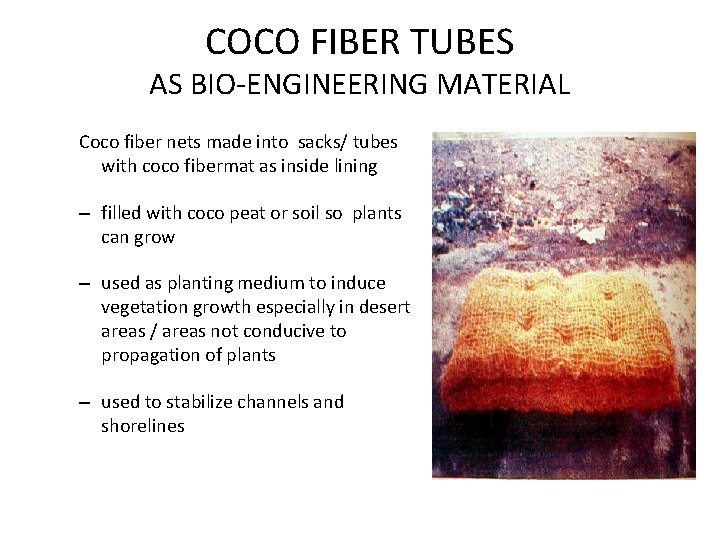 COCO FIBER TUBES
AS BIO-ENGINEERING MATERIAL

Coco fiber nets made into sacks/ tubes with coco fibermat as inside lining

– filled with coco peat or soil so plants can grow

– used as planting medium to induce vegetation growth especially in desert areas / areas not conducive to propagation of plants

– used to stabilize channels and shorelines